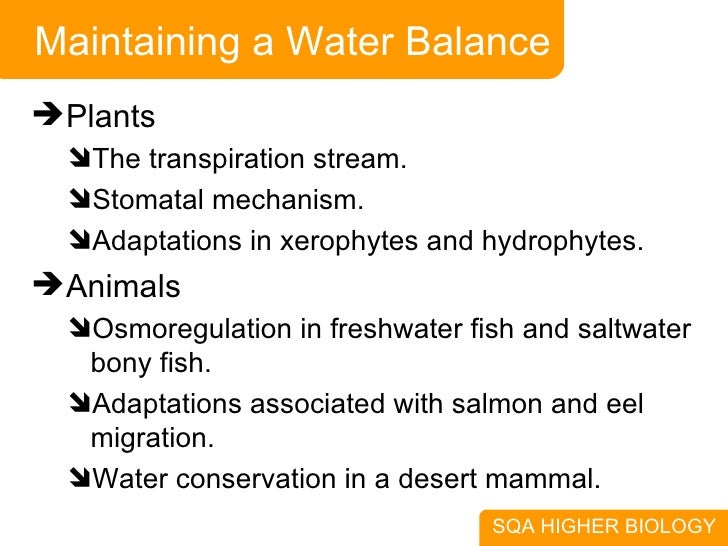 Maintaining a Water Balance

➔ Plants

➘ The transpiration stream.

➘ Stomatal mechanism.

➘ Adaptations in xerophytes and hydrophytes.

➔ Animals

➘ Osmoregulation in freshwater fish and saltwater bony fish.

➘ Adaptations associated with salmon and eel migration.

➘ Water conservation in a desert mammal.

SQA HIGHER BIOLOGY